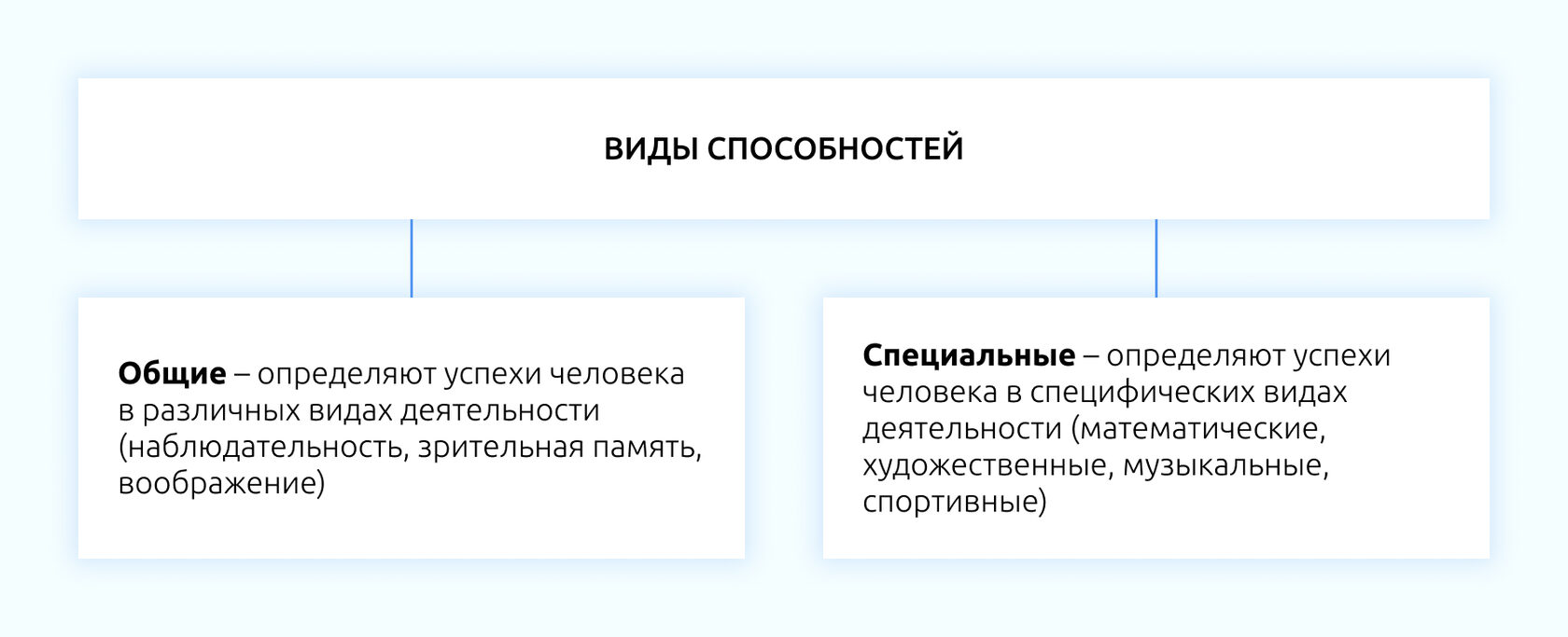 ВИДЫ СПОСОБНОСТЕЙ

Общие – определяют успехи человека в различных видах деятельности (наблюдательность, зрительная память, воображение)

Специальные – определяют успехи человека в специфических видах деятельности (математические, художественные, музыкальные, спортивные)